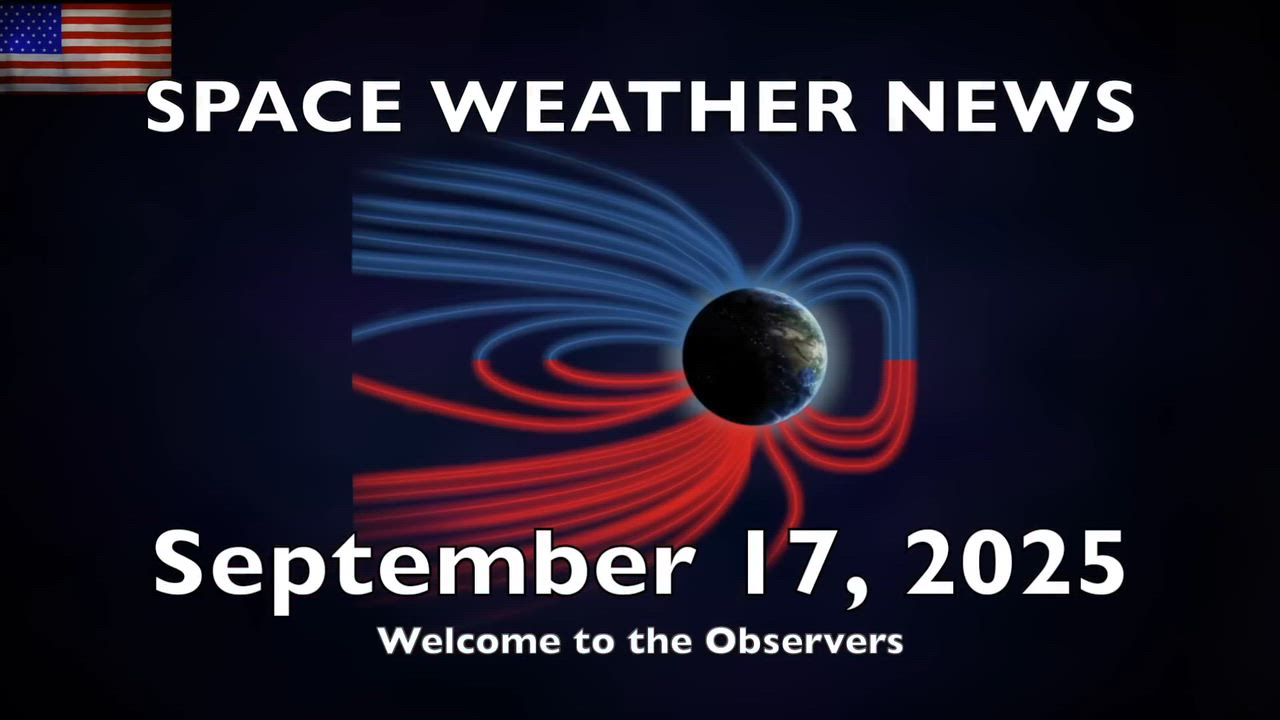 SPACE WEATHER NEWS

September 17, 2025

Welcome to the Observers